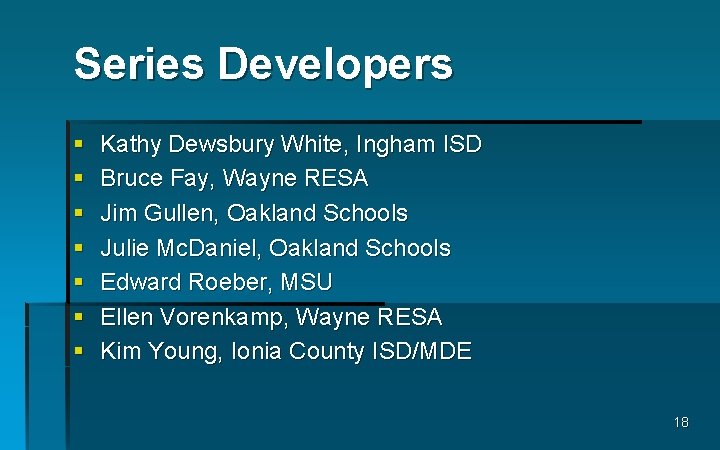 Series Developers

- Kathy Dewsbury White, Ingham ISD
- Bruce Fay, Wayne RESA
- Jim Gullen, Oakland Schools
- Julie McDaniel, Oakland Schools
- Edward Roeber, MSU
- Ellen Vorenkamp, Wayne RESA
- Kim Young, Ionia County ISD/MDE

18